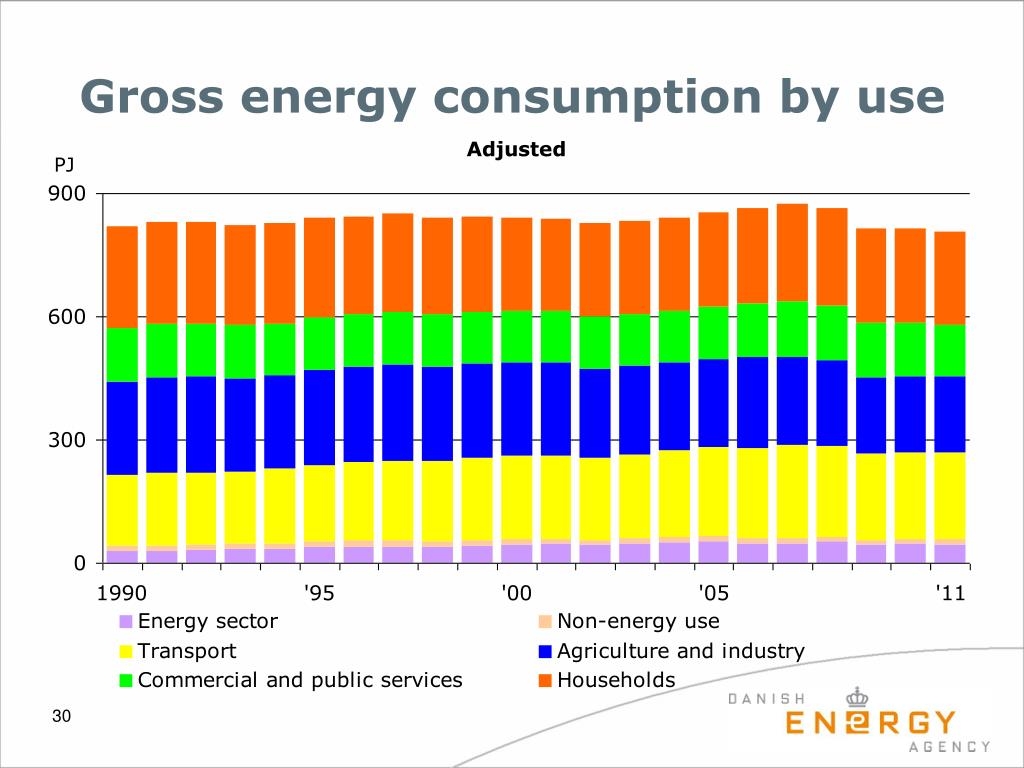 Gross energy consumption by use

Adjusted

PJ

900

600

300

0

1990

'95

'00

'05

'11

Energy sector
Non-energy use
Transport
Agriculture and industry
Commercial and public services
Households

30

DANISH
ENERGY
AGENCY